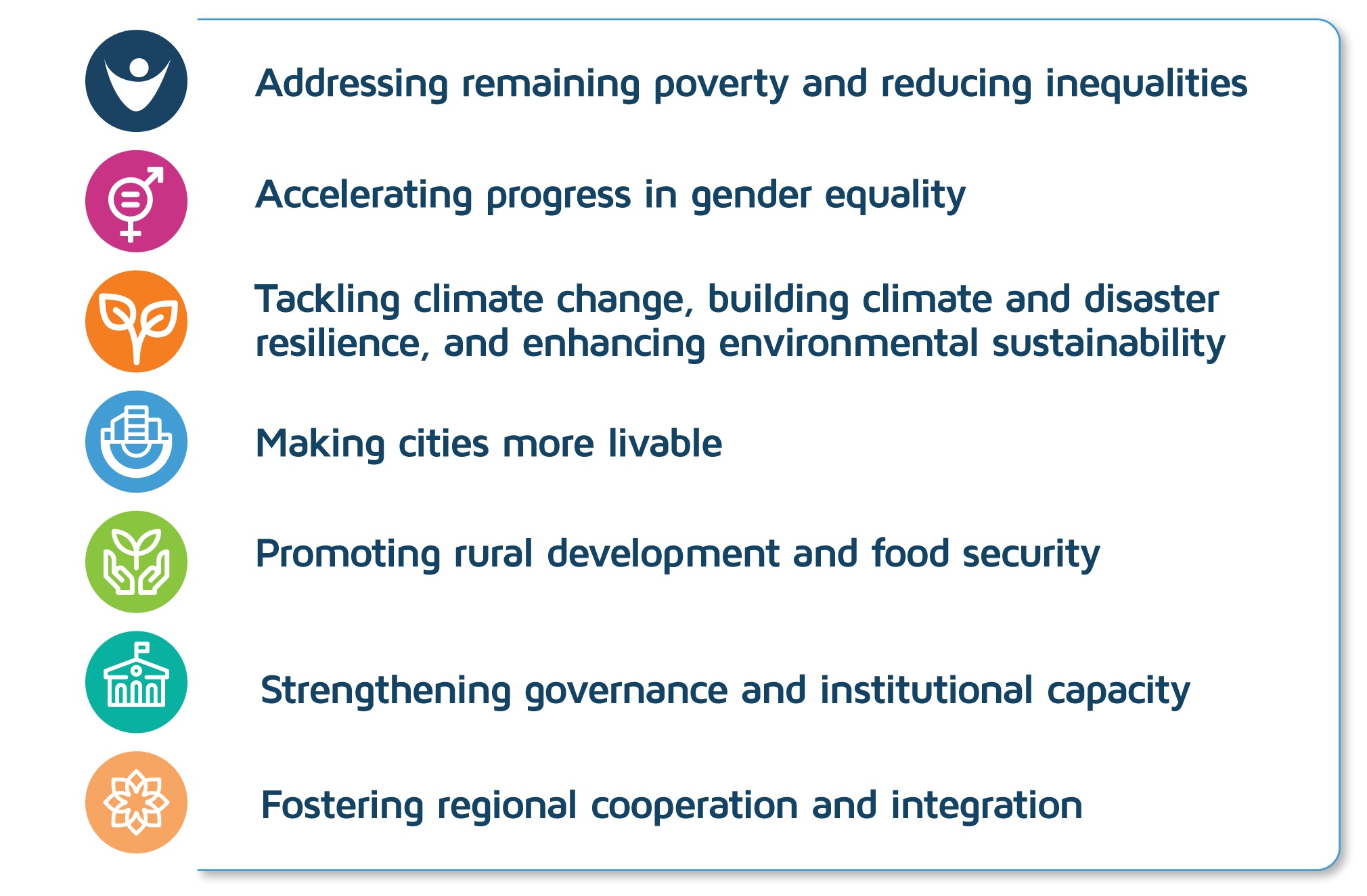 Addressing remaining poverty and reducing inequalities

Accelerating progress in gender equality

Tackling climate change, building climate and disaster resilience, and enhancing environmental sustainability

Making cities more livable

Promoting rural development and food security

Strengthening governance and institutional capacity

Fostering regional cooperation and integration